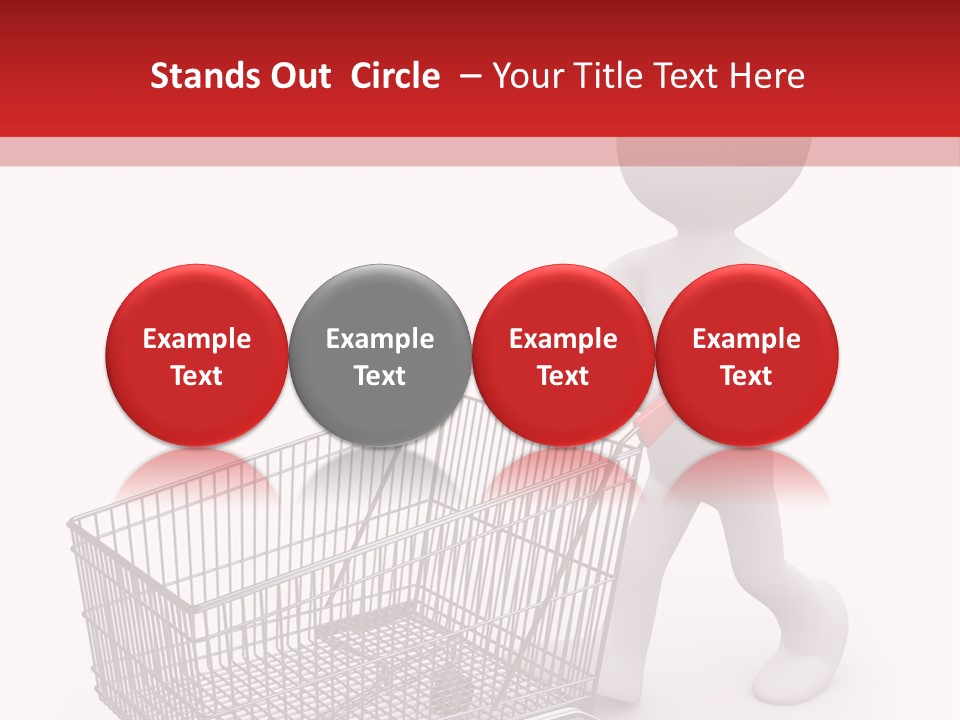 Stands Out Circle – Your Title Text Here

Example Text

Example Text

Example Text

Example Text